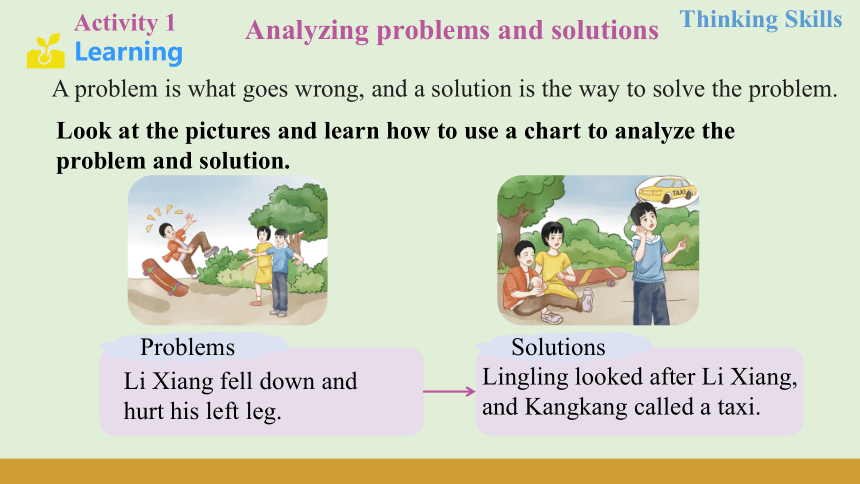 Activity 1
Learning

Analyzing problems and solutions

Thinking Skills

A problem is what goes wrong, and a solution is the way to solve the problem.

Look at the pictures and learn how to use a chart to analyze the problem and solution.

TAXI

Problems
Li Xiang fell down and hurt his left leg.

Solutions
Lingling looked after Li Xiang, and Kangkang called a taxi.